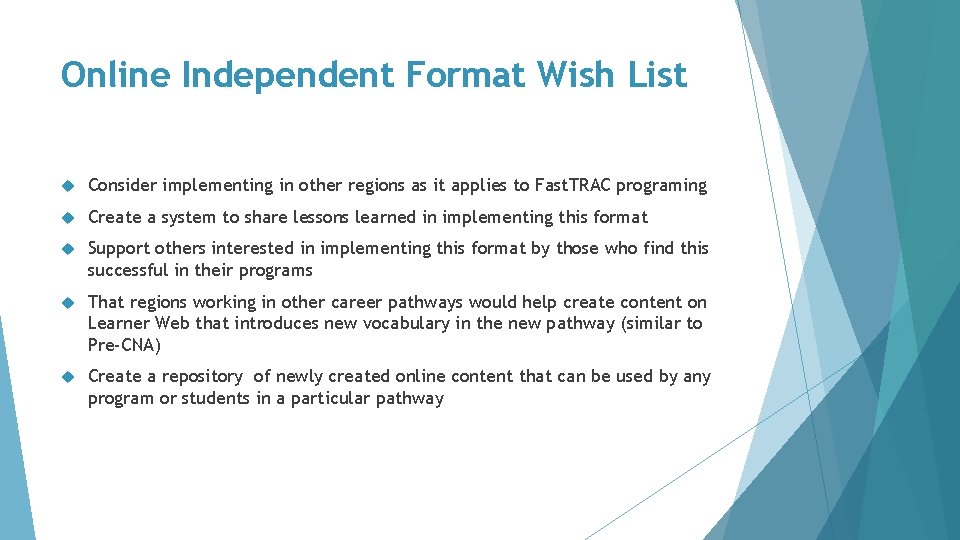 Online Independent Format Wish List

Consider implementing in other regions as it applies to FastTRAC programing

Create a system to share lessons learned in implementing this format

Support others interested in implementing this format by those who find this successful in their programs

That regions working in other career pathways would help create content on Learner Web that introduces new vocabulary in the new pathway (similar to Pre-CNA)

Create a repository of newly created online content that can be used by any program or students in a particular pathway